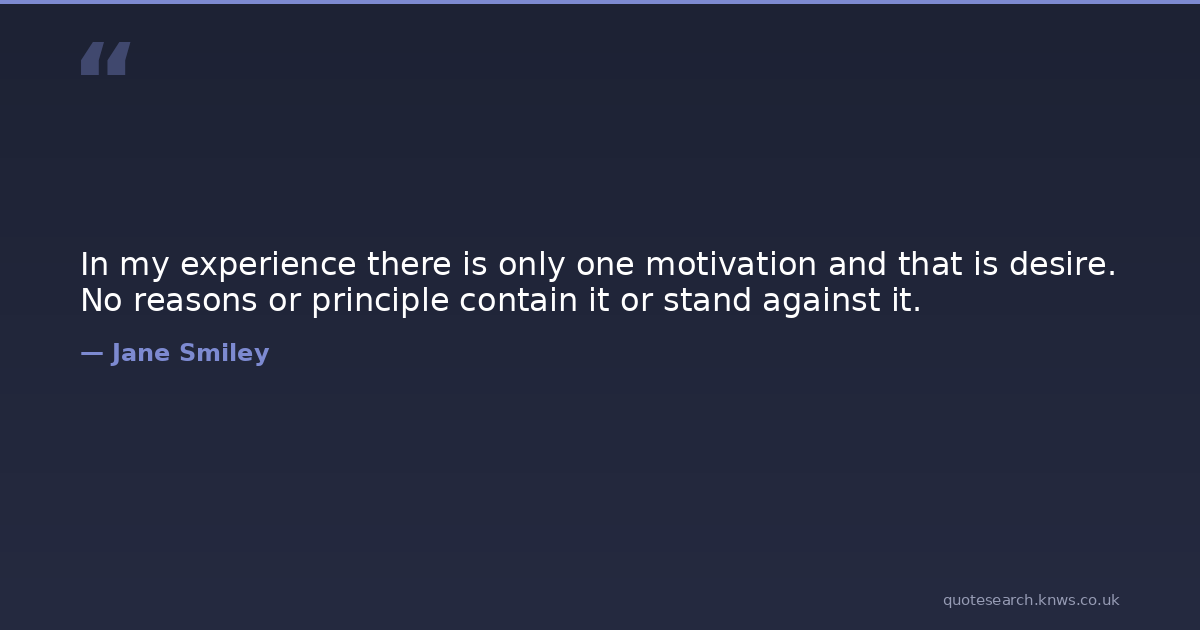 “

In my experience there is only one motivation and that is desire. No reasons or principle contain it or stand against it.

— Jane Smiley

quotesearch.knws.co.uk